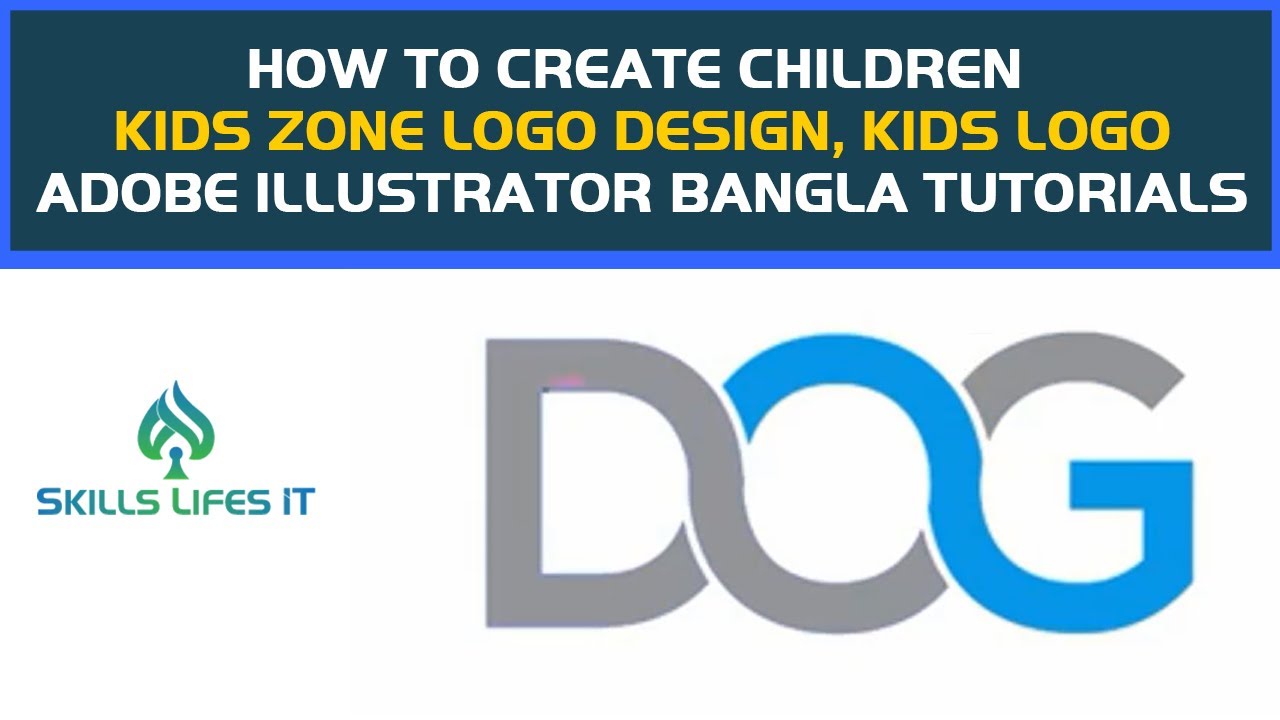 HOW TO CREATE CHILDREN
KIDS ZONE LOGO DESIGN, KIDS LOGO
ADOBE ILLUSTRATOR BANGLA TUTORIALS

SKILLS LIFES IT

DOG